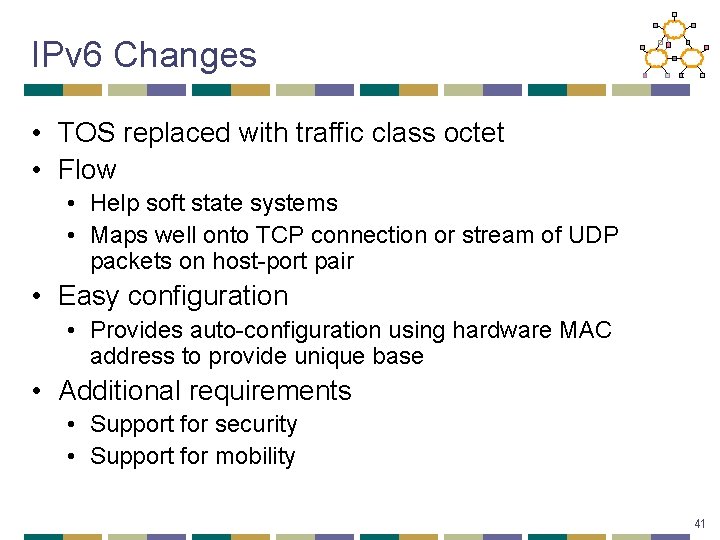 IPv6 Changes

• TOS replaced with traffic class octet
• Flow
  • Help soft state systems
  • Maps well onto TCP connection or stream of UDP packets on host-port pair
• Easy configuration
  • Provides auto-configuration using hardware MAC address to provide unique base
• Additional requirements
  • Support for security
  • Support for mobility

41